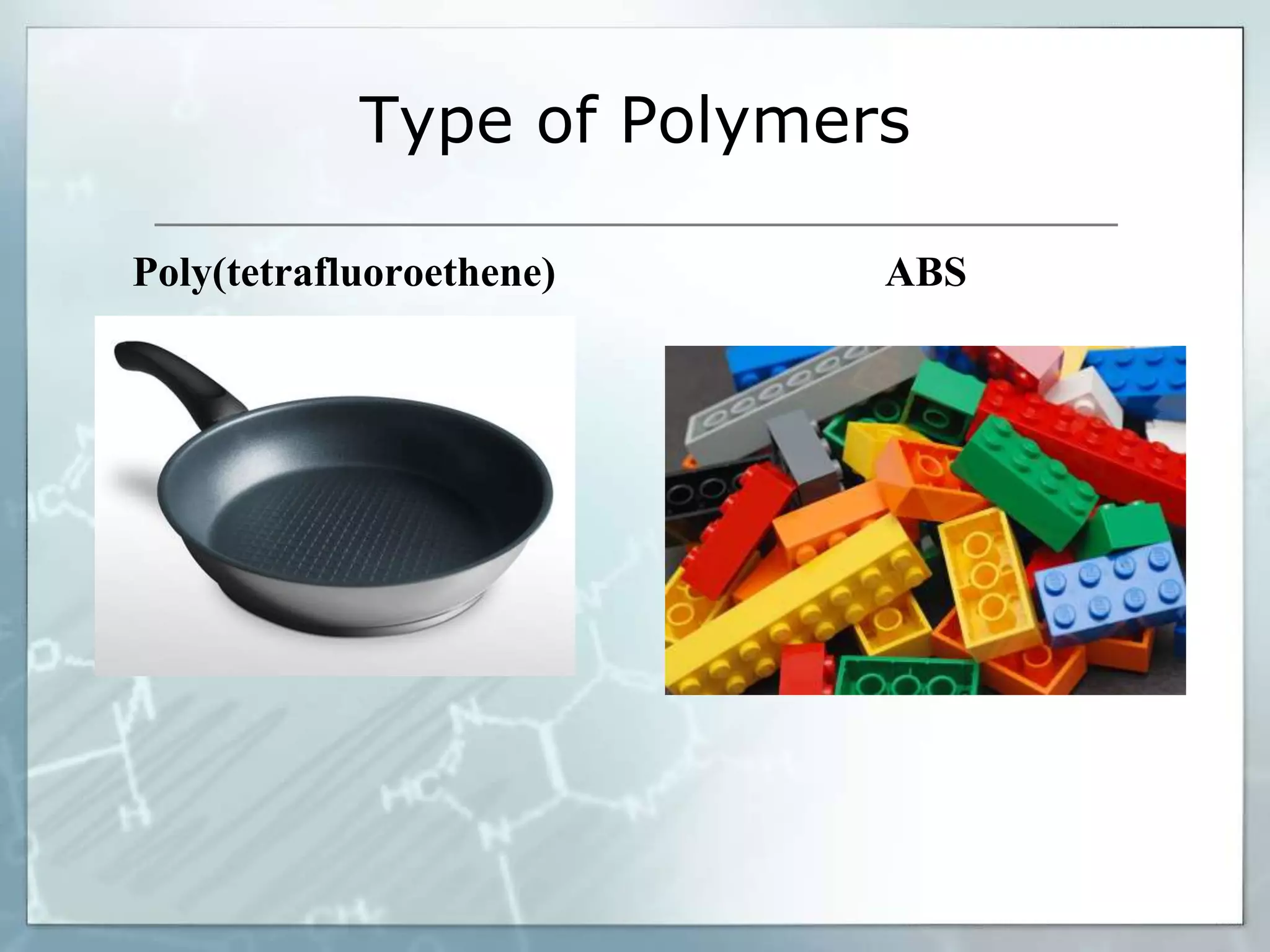 Type of Polymers

Poly(tetrafluoroethene)

ABS